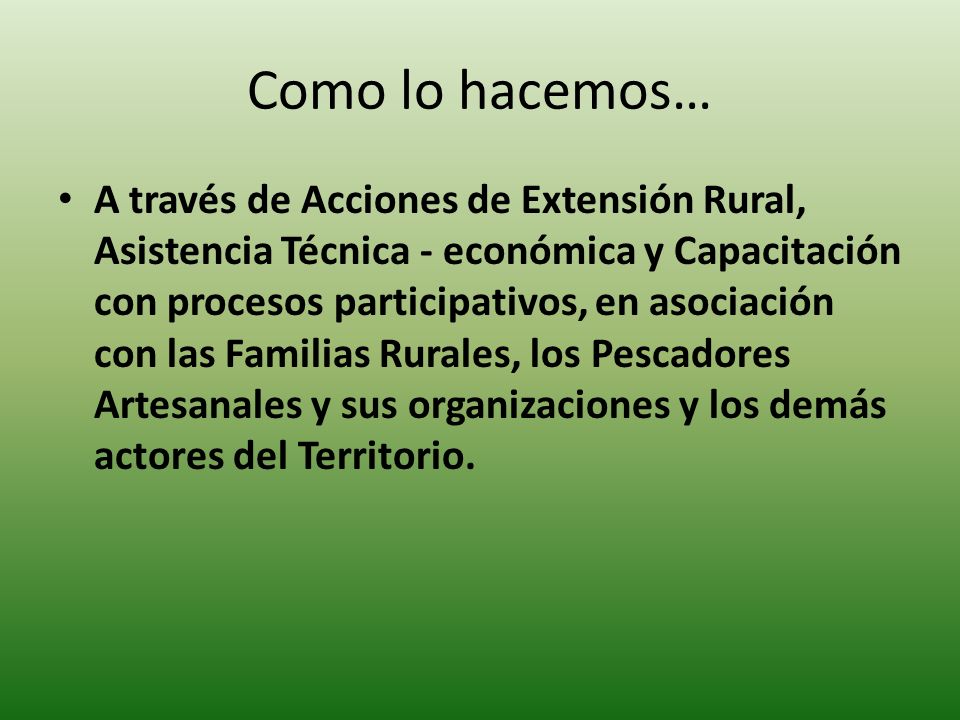 Como lo hacemos…

• A través de Acciones de Extensión Rural, Asistencia Técnica - económica y Capacitación con procesos participativos, en asociación con las Familias Rurales, los Pescadores Artesanales y sus organizaciones y los demás actores del Territorio.